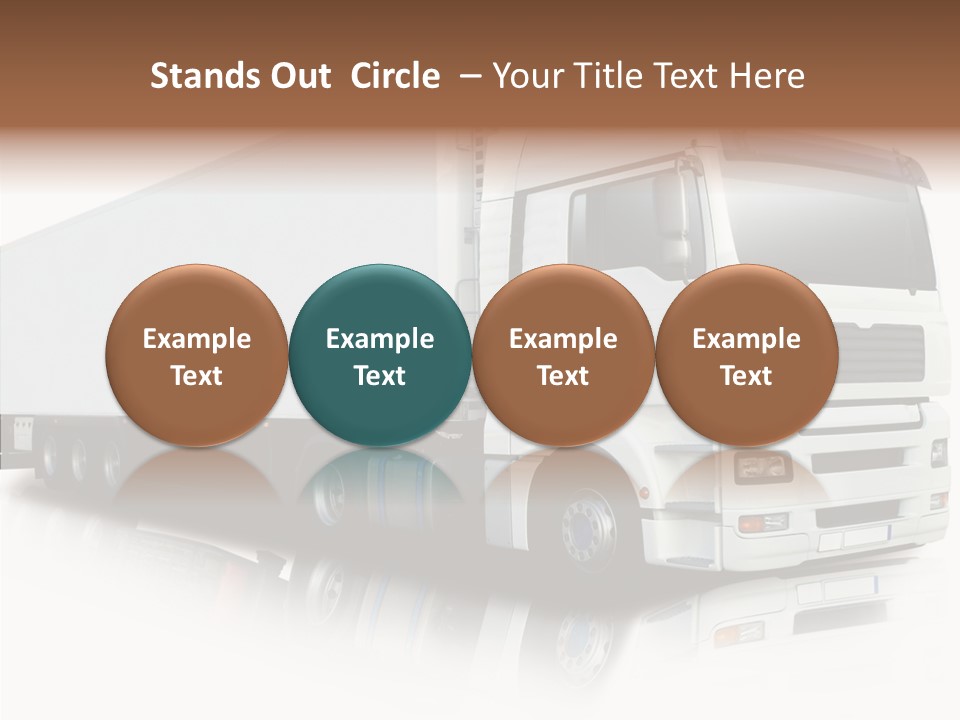 Stands Out Circle – Your Title Text Here

Example Text

Example Text

Example Text

Example Text